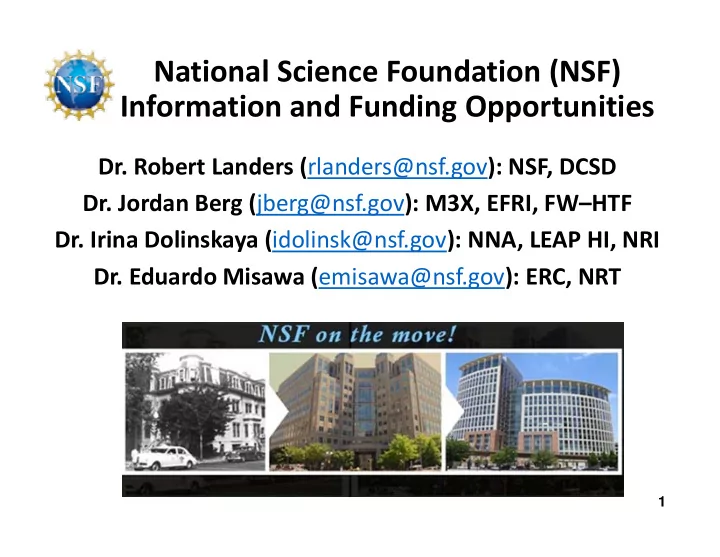 NSF

National Science Foundation (NSF) Information and Funding Opportunities

Dr. Robert Landers (rlanders@nsf.gov): NSF, DCSD

Dr. Jordan Berg (jberg@nsf.gov): M3X, EFRI, FW–HTF

Dr. Irina Dolinskaya (idolinsk@nsf.gov): NNA, LEAP HI, NRI

Dr. Eduardo Misawa (emisawa@nsf.gov): ERC, NRT

NSF on the move!

1